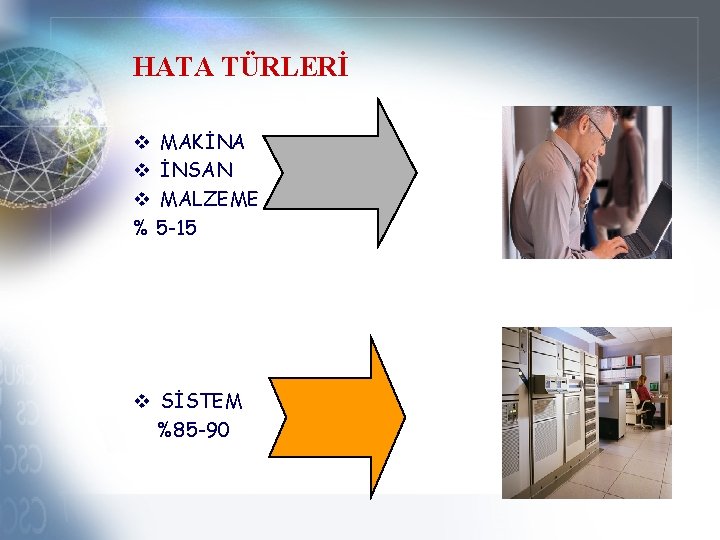 HATA TÜRLERİ

❖ MAKİNA
❖ İNSAN
❖ MALZEME
% 5-15

❖ SİSTEM
%85-90